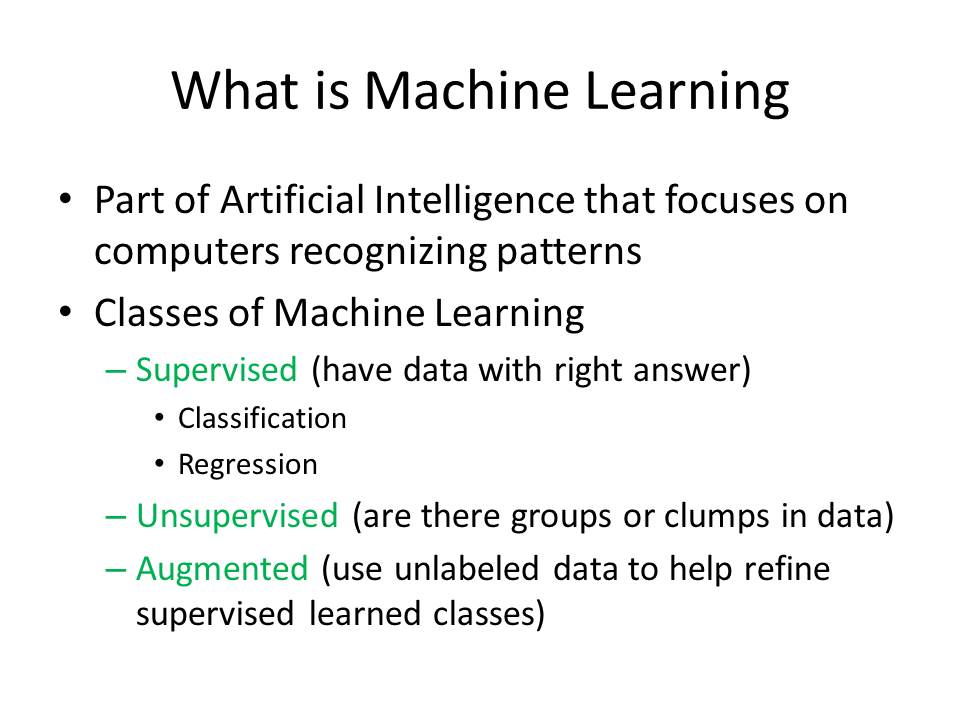 What is Machine Learning

• Part of Artificial Intelligence that focuses on computers recognizing patterns
• Classes of Machine Learning
– Supervised (have data with right answer)
• Classification
• Regression
– Unsupervised (are there groups or clumps in data)
– Augmented (use unlabeled data to help refine supervised learned classes)